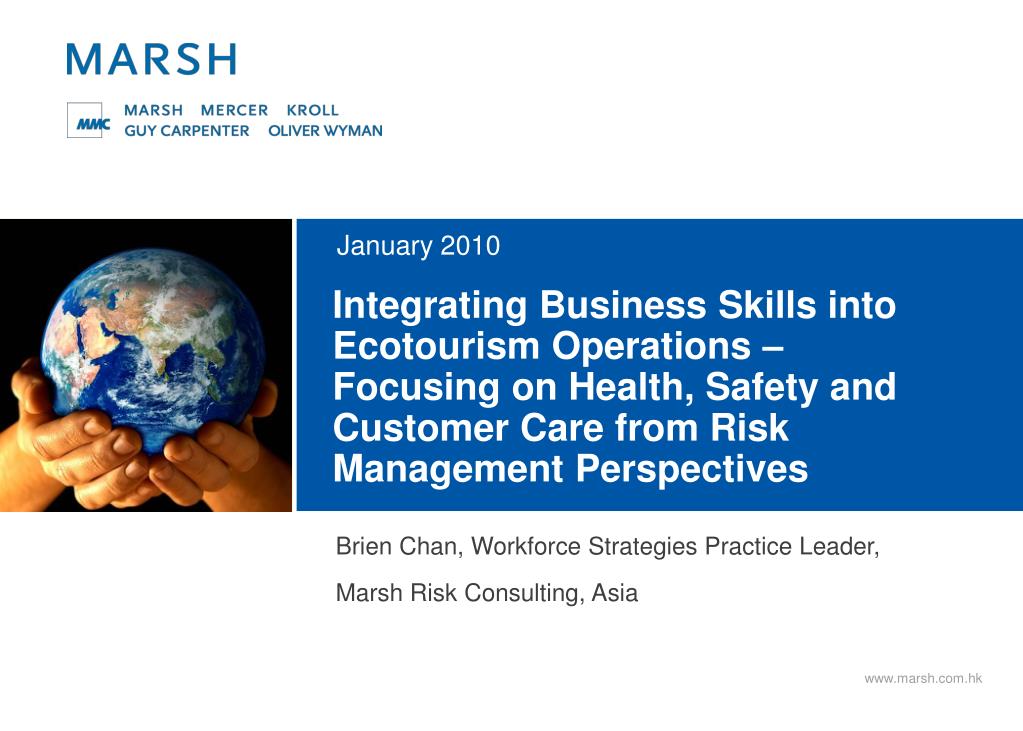 MARSH

MMC MARSH MERCER KROLL
GUY CARPENTER OLIVER WYMAN

January 2010

Integrating Business Skills into Ecotourism Operations – Focusing on Health, Safety and Customer Care from Risk Management Perspectives

Brien Chan, Workforce Strategies Practice Leader,

Marsh Risk Consulting, Asia

www.marsh.com.hk